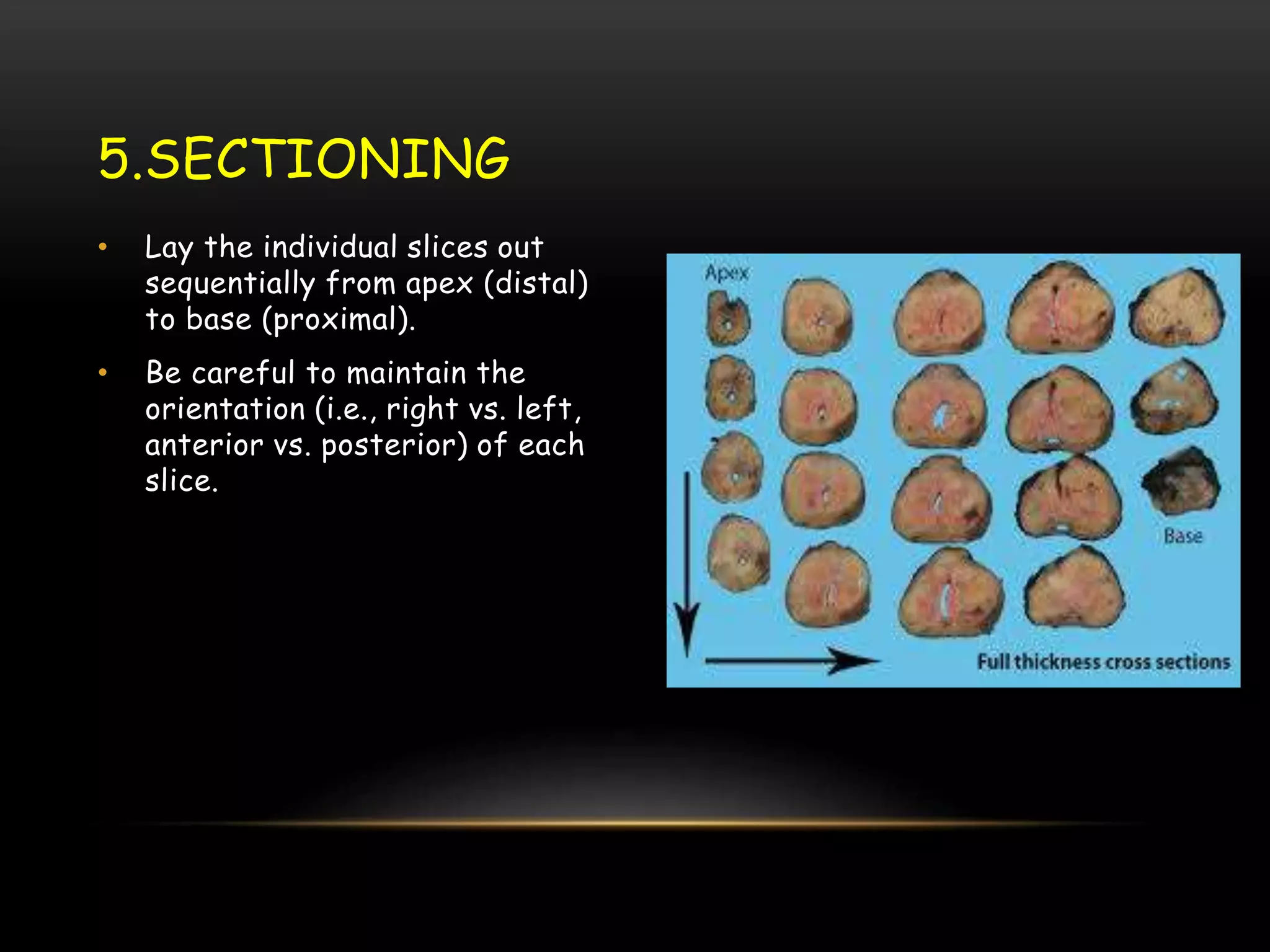 5.SECTIONING

• Lay the individual slices out sequentially from apex (distal) to base (proximal).

• Be careful to maintain the orientation (i.e., right vs. left, anterior vs. posterior) of each slice.

Apex

Base

Full thickness cross sections